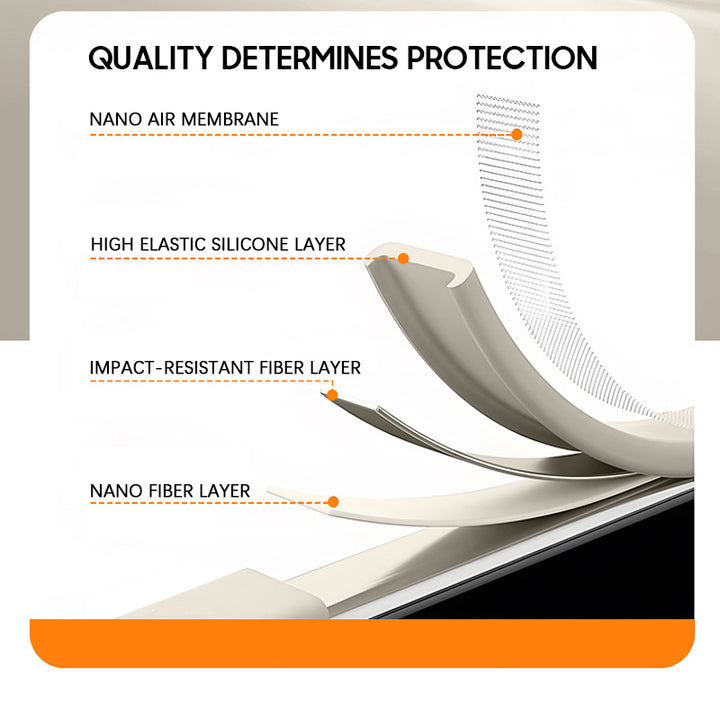 QUALITY DETERMINES PROTECTION

NANO AIR MEMBRANE

HIGH ELASTIC SILICONE LAYER

IMPACT-RESISTANT FIBER LAYER

NANO FIBER LAYER